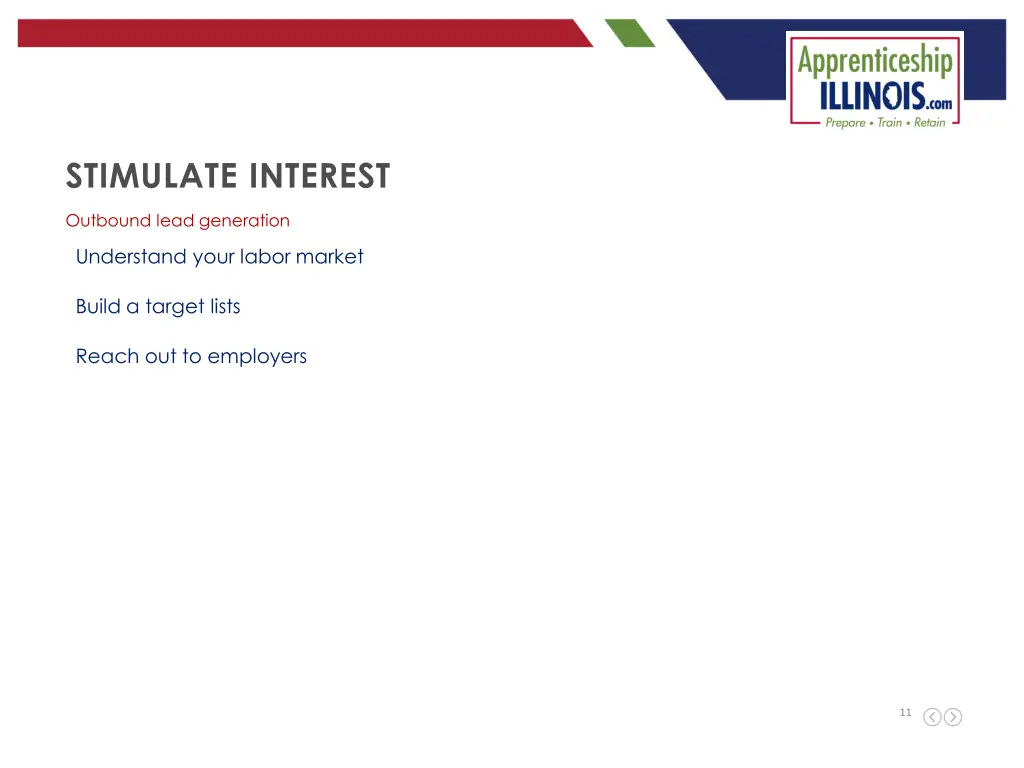 Apprenticeship ILLINOIS.com
Prepare • Train • Retain

STIMULATE INTEREST

Outbound lead generation

Understand your labor market

Build a target lists

Reach out to employers

11